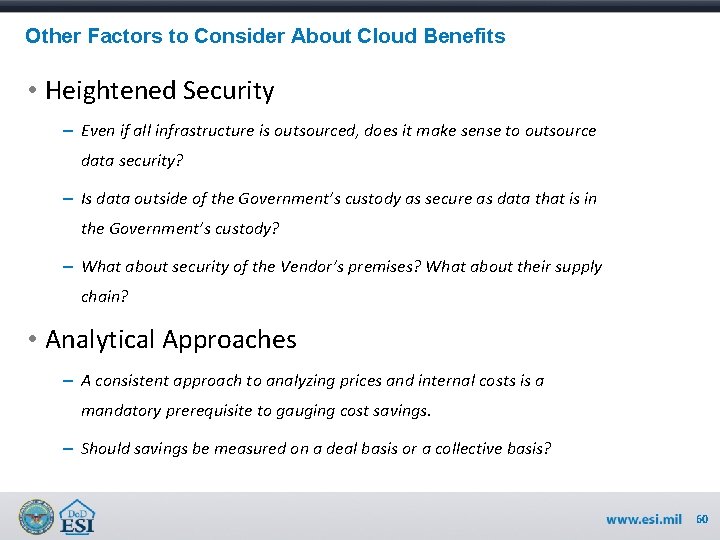 Other Factors to Consider About Cloud Benefits

• Heightened Security

– Even if all infrastructure is outsourced, does it make sense to outsource data security?

– Is data outside of the Government's custody as secure as data that is in the Government's custody?

– What about security of the Vendor's premises? What about their supply chain?

• Analytical Approaches

– A consistent approach to analyzing prices and internal costs is a mandatory prerequisite to gauging cost savings.

– Should savings be measured on a deal basis or a collective basis?

DoD ESI

www.esi.mil 60